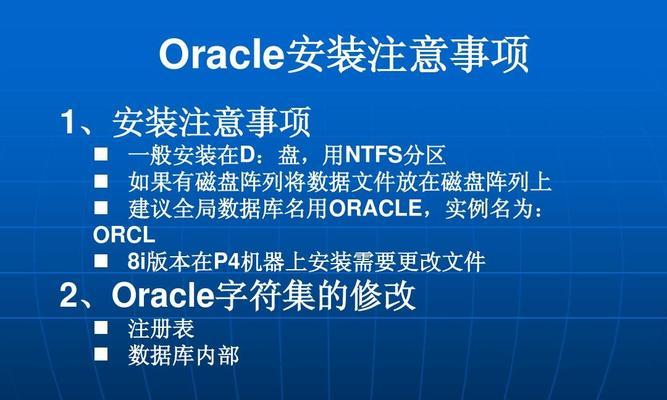 Oracle安装注意事项

1、安装注意事项

■ 一般安装在D：盘，用NTFS分区

■ 如果有磁盘阵列将数据文件放在磁盘阵列上

■ 建议全局数据库名用ORACLE，实例名为：ORCL

■ 8i版本在P4机器上安装需要更改文件

2、Oracle字符集的修改

■ 注册表

■ 数据库内部